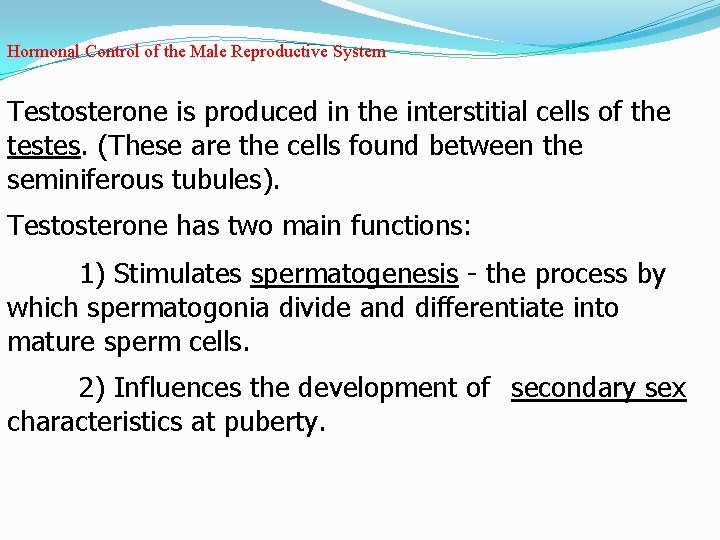 Hormonal Control of the Male Reproductive System

Testosterone is produced in the interstitial cells of the testes. (These are the cells found between the seminiferous tubules).

Testosterone has two main functions:

1) Stimulates spermatogenesis - the process by which spermatogonia divide and differentiate into mature sperm cells.

2) Influences the development of secondary sex characteristics at puberty.